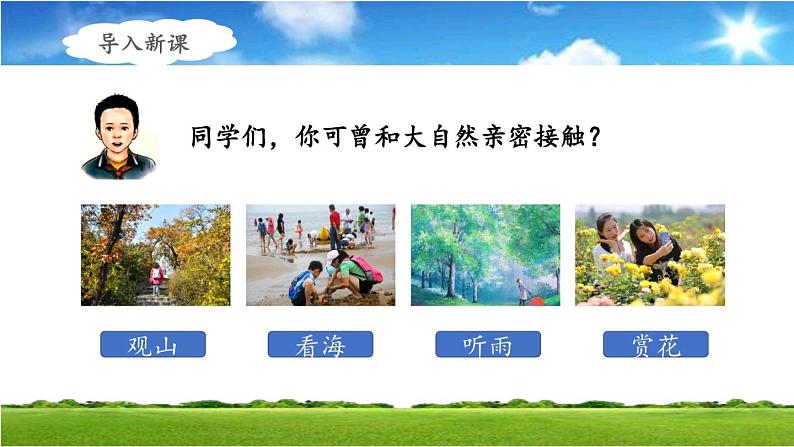 导入新课

同学们，你可曾和大自然亲密接触？

观山

看海

听雨

赏花